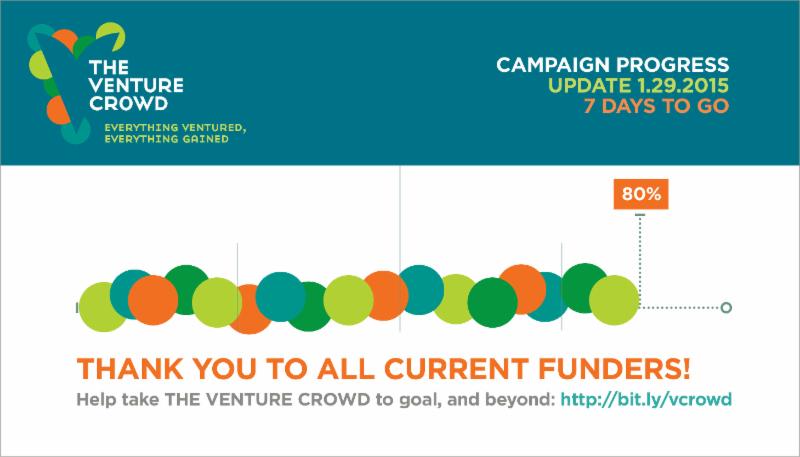 THE VENTURE CROWD

EVERYTHING VENTURED, EVERYTHING GAINED

CAMPAIGN PROGRESS
UPDATE 1.29.2015
7 DAYS TO GO

80%

THANK YOU TO ALL CURRENT FUNDERS!

Help take THE VENTURE CROWD to goal, and beyond: http://bit.ly/vcrowd